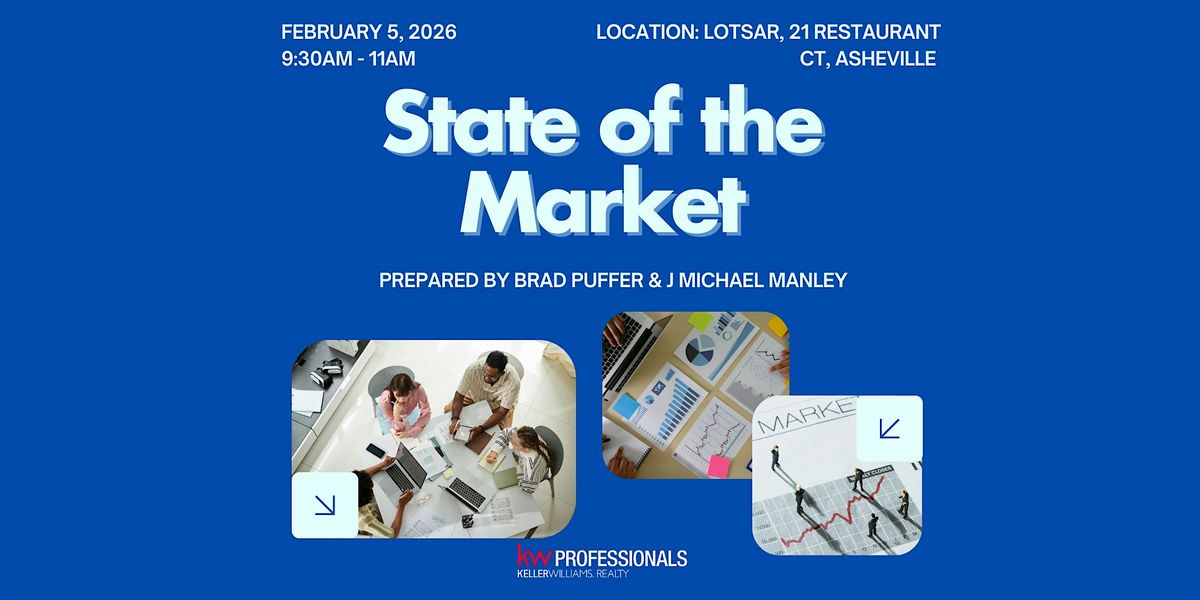 FEBRUARY 5, 2026
9:30AM - 11AM

LOCATION: LOTSAR, 21 RESTAURANT CT, ASHEVILLE

State of the Market

PREPARED BY BRAD PUFFER & J MICHAEL MANLEY

MARKE

kw PROFESSIONALS
KELLERWILLIAMS. REALTY